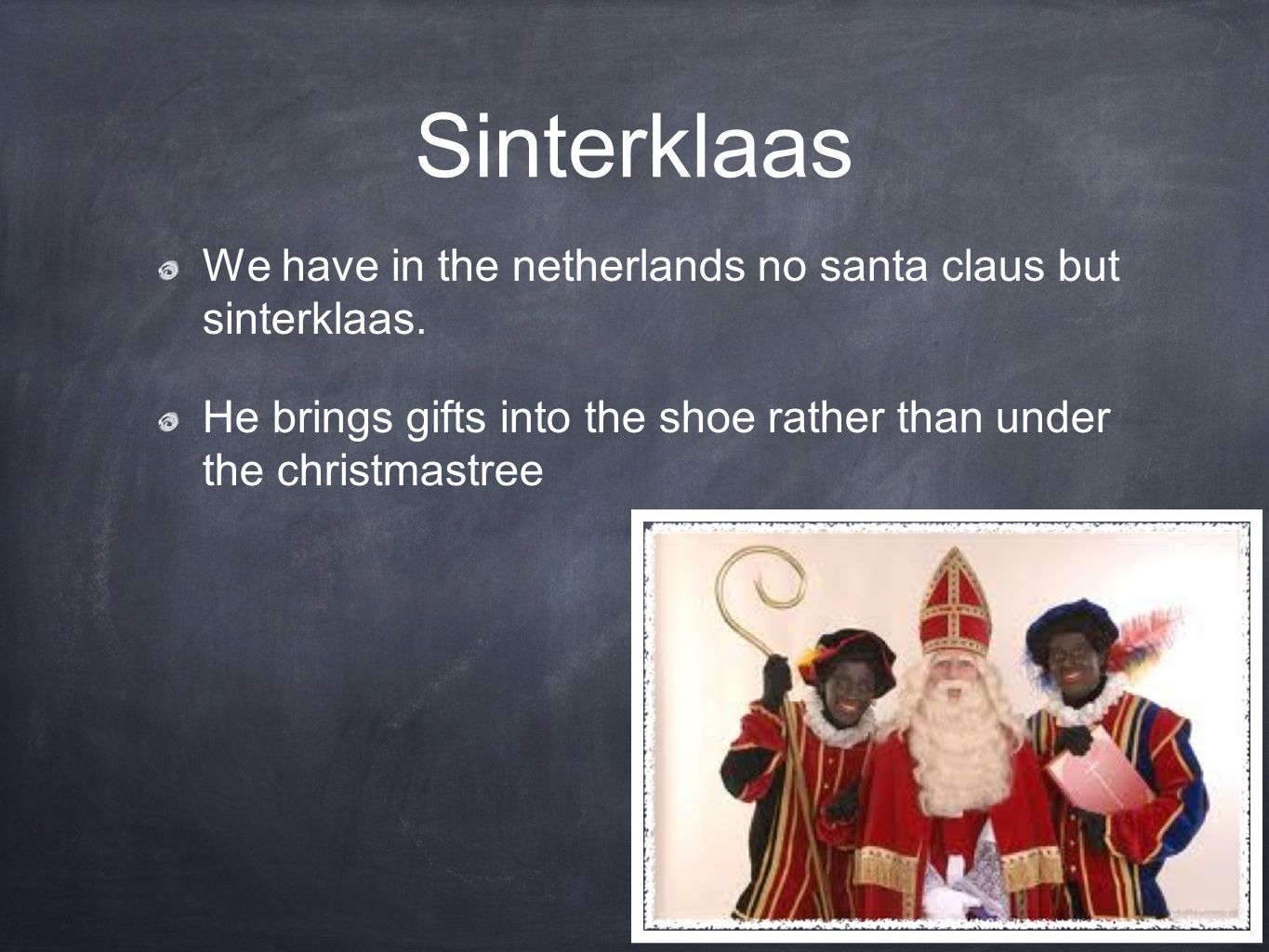 Sinterklaas

We have in the netherlands no santa claus but sinterklaas.

He brings gifts into the shoe rather than under the christmastree